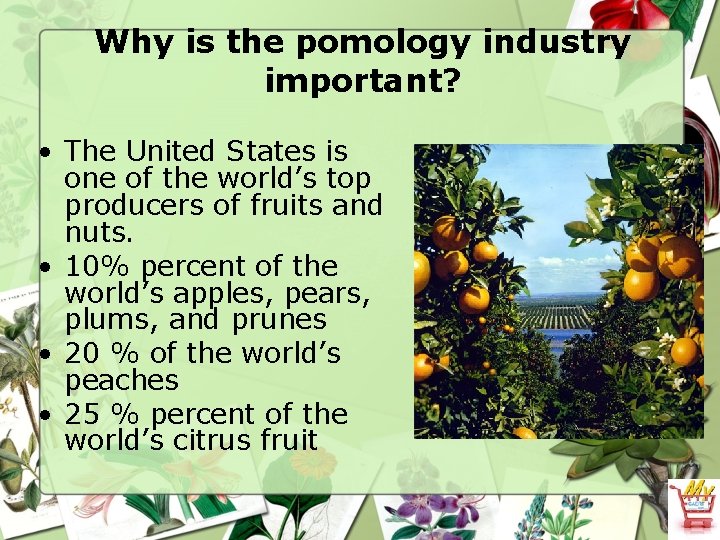 Why is the pomology industry important?

• The United States is one of the world's top producers of fruits and nuts.
• 10% percent of the world's apples, pears, plums, and prunes
• 20 % of the world's peaches
• 25 % percent of the world's citrus fruit

My